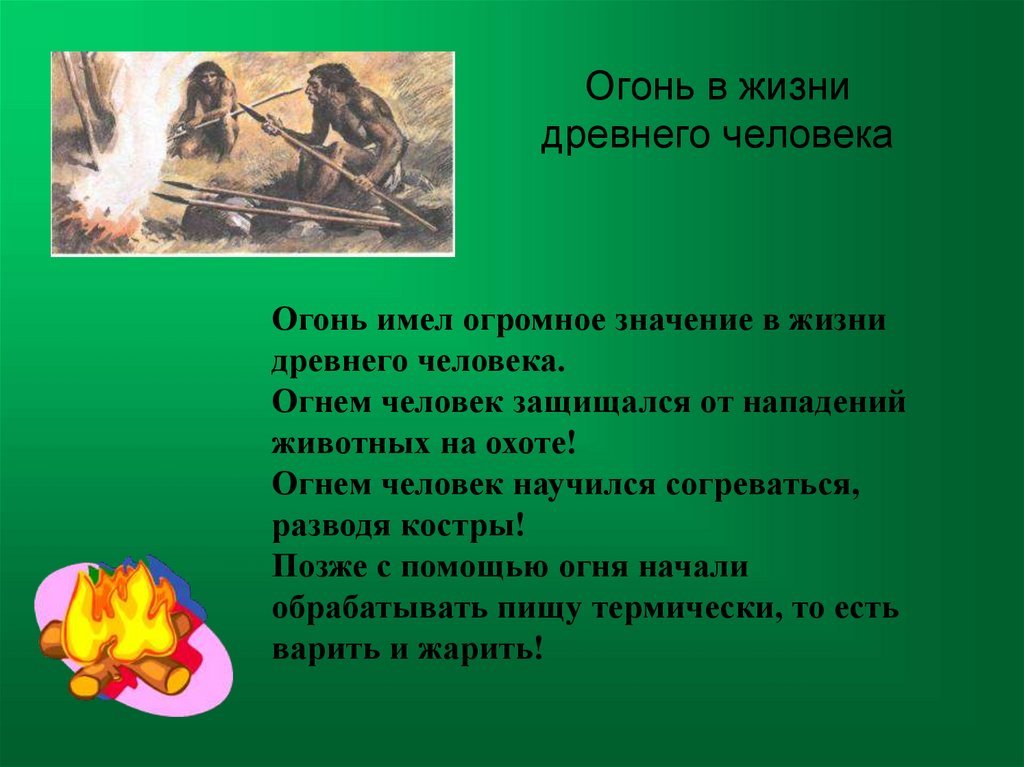 Огонь в жизни древнего человека

Огонь имел огромное значение в жизни древнего человека.
Огнем человек защищался от нападений животных на охоте!
Огнем человек научился согреваться, разводя костры!
Позже с помощью огня начали обрабатывать пищу термически, то есть варить и жарить!